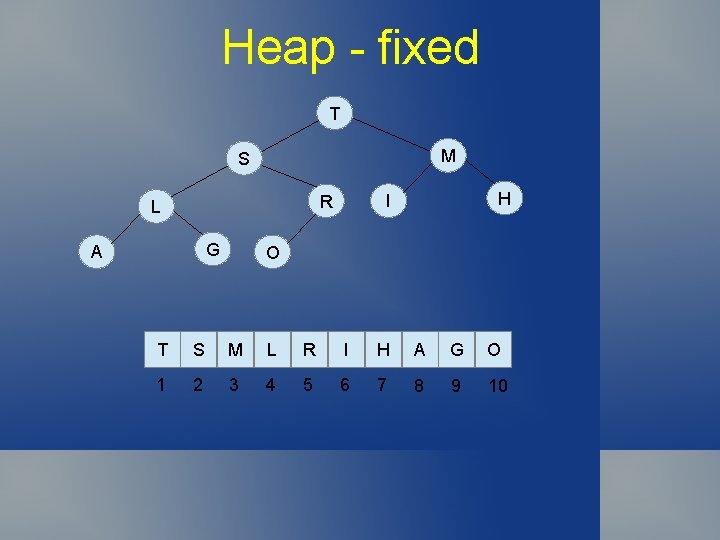 Heap - fixed

T
S
M
L
R
I
H
A
G
O

| T | S | M | L | R | I | H | A | G | O |
|---|---|---|---|---|---|---|---|---|---|
| 1 | 2 | 3 | 4 | 5 | 6 | 7 | 8 | 9 | 10 |